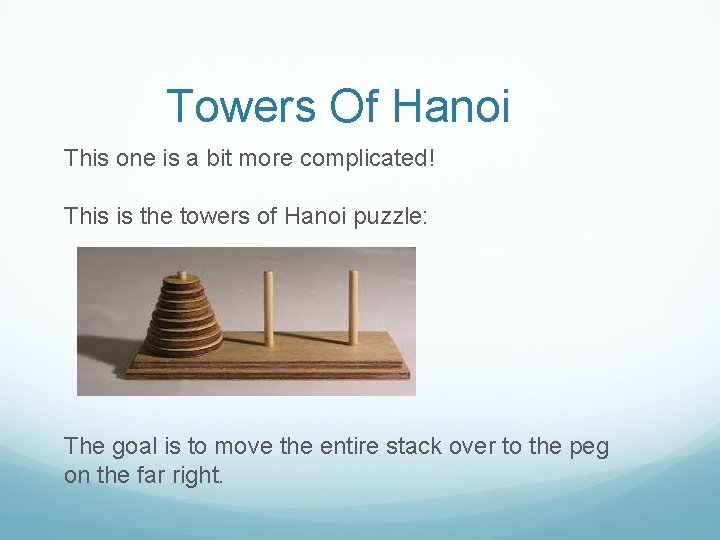 Towers Of Hanoi

This one is a bit more complicated!

This is the towers of Hanoi puzzle:

The goal is to move the entire stack over to the peg on the far right.